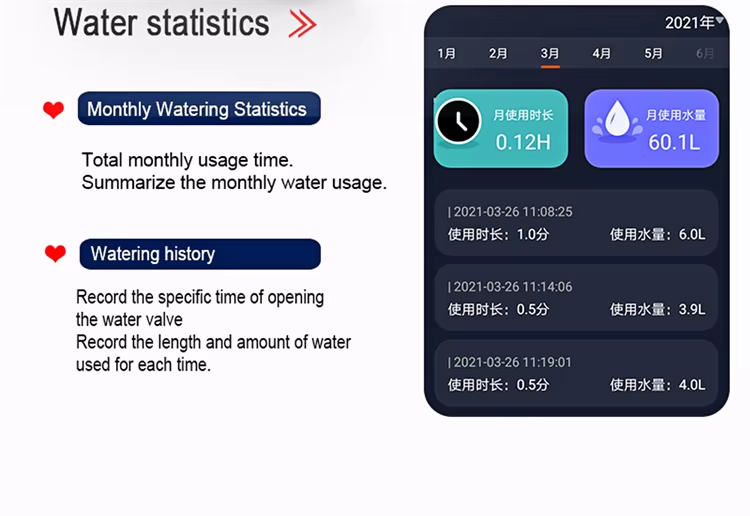 Water statistics

Monthly Watering Statistics

Total monthly usage time.
Summarize the monthly water usage.

Watering history

Record the specific time of opening the water valve
Record the length and amount of water used for each time.

2021年

1月 2月 3月 4月 5月 6月

月使用时长
0.12H

月使用水量
60.1L

| 2021-03-26 11:08:25
使用时长：1.0分 使用水量：6.0L

| 2021-03-26 11:14:06
使用时长：0.5分 使用水量：3.9L

| 2021-03-26 11:19:01
使用时长：0.5分 使用水量：4.0L